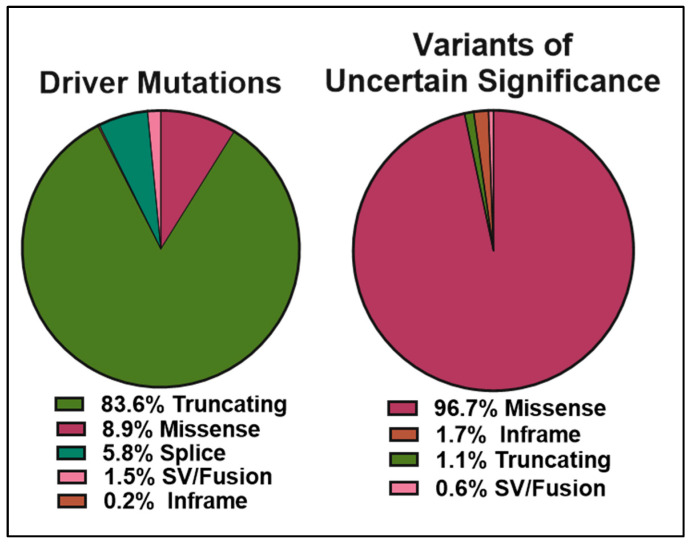 Driver Mutations

83.6% Truncating
8.9% Missense
5.8% Splice
1.5% SV/Fusion
0.2% Inframe

Variants of Uncertain Significance

96.7% Missense
1.7% Inframe
1.1% Truncating
0.6% SV/Fusion